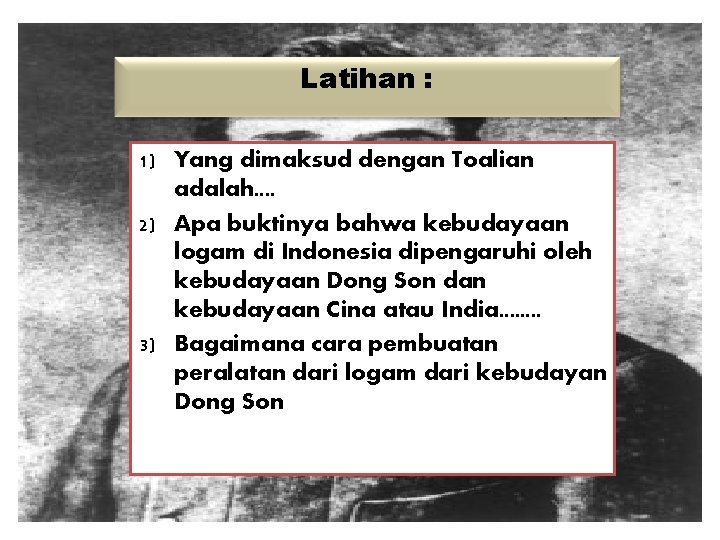 Latihan :

1) Yang dimaksud dengan Toalian adalah....

2) Apa buktinya bahwa kebudayaan logam di Indonesia dipengaruhi oleh kebudayaan Dong Son dan kebudayaan Cina atau India........

3) Bagaimana cara pembuatan peralatan dari logam dari kebudayan Dong Son